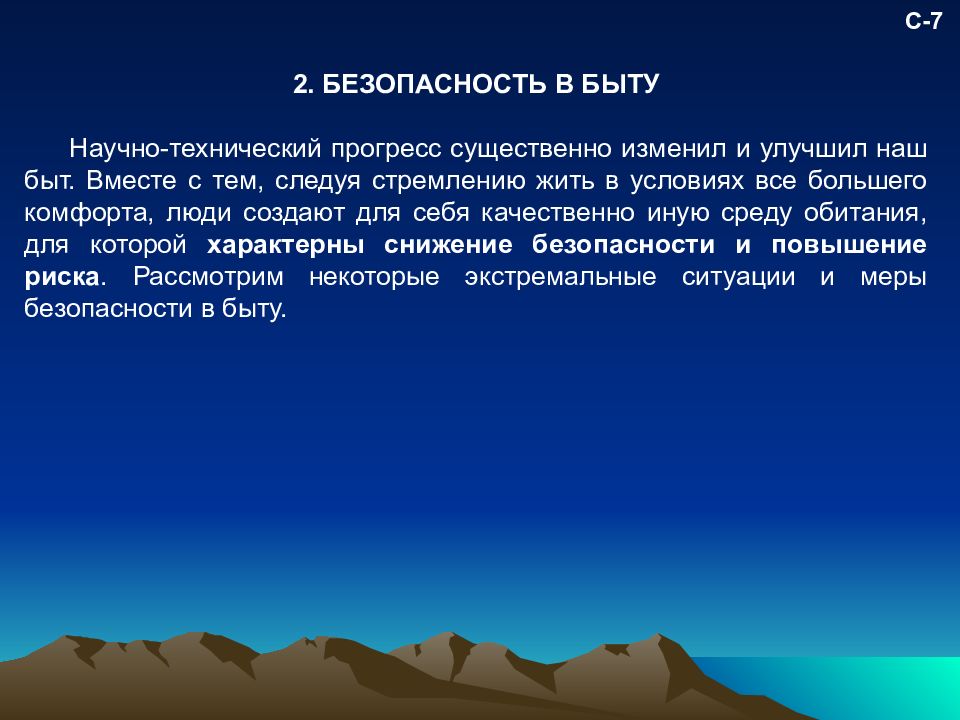 С-7

2. БЕЗОПАСНОСТЬ В БЫТУ

Научно-технический прогресс существенно изменил и улучшил наш быт. Вместе с тем, следуя стремлению жить в условиях все большего комфорта, люди создают для себя качественно иную среду обитания, для которой характерны снижение безопасности и повышение риска. Рассмотрим некоторые экстремальные ситуации и меры безопасности в быту.